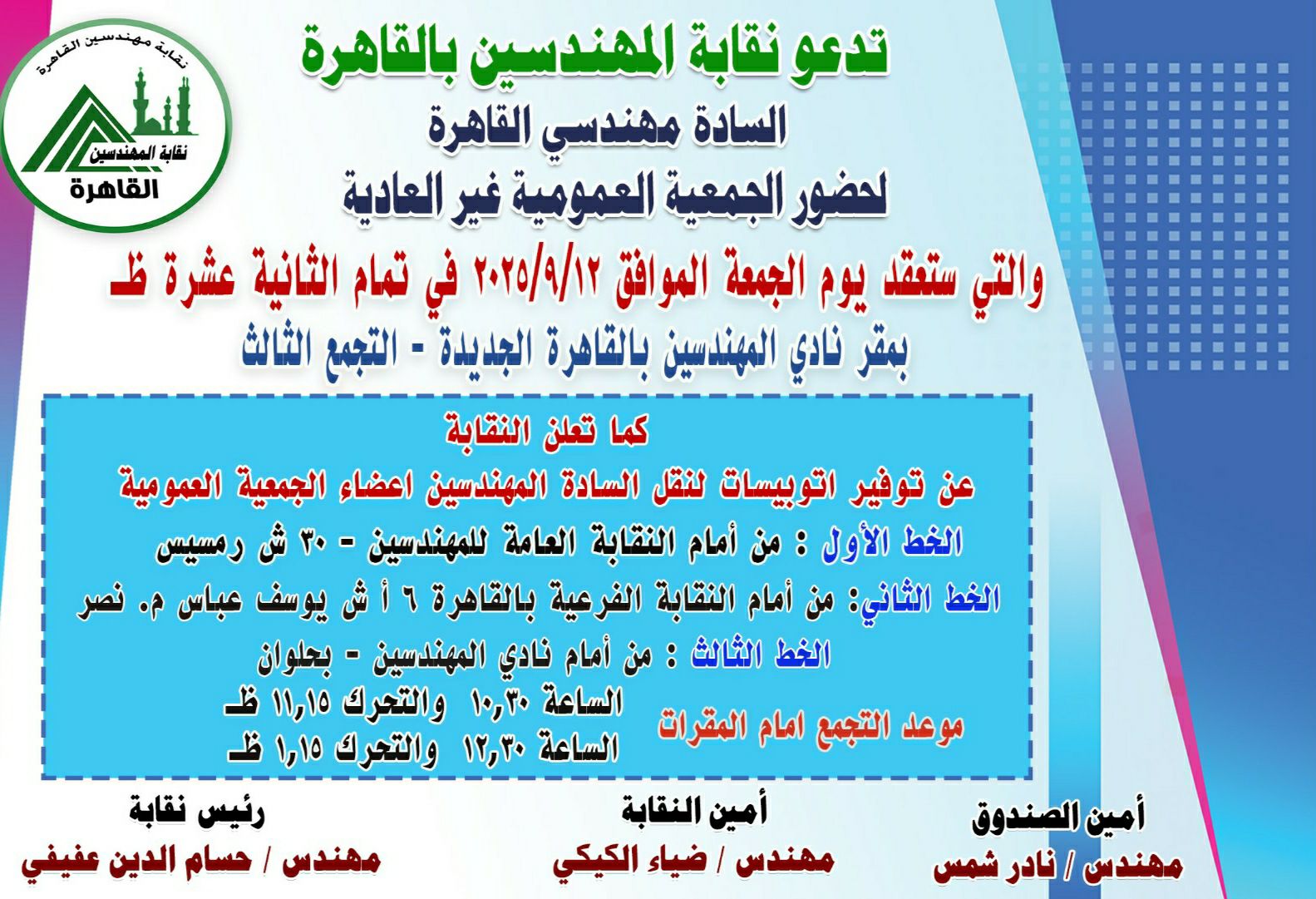 نقابة مهندسين القاهرة
نقابة المهندسين
القاهرة

تدعو نقابة المهندسين بالقاهرة
السادة مهندسي القاهرة
لحضور الجمعية العمومية غير العادية
والتي ستعقد يوم الجمعة الموافق ٢٠٢٥/٩/١٢ في تمام الثانية عشرة ظـ
بمقر نادي المهندسين بالقاهرة الجديدة - التجمع الثالث

كما تعلن النقابة
عن توفير اتوبيسات لنقل السادة المهندسين اعضاء الجمعية العمومية
الخط الأول : من أمام النقابة العامة للمهندسين - ٣٠ ش رمسيس
الخط الثاني: من أمام النقابة الفرعية بالقاهرة ٦ أ ش يوسف عباس م. نصر
الخط الثالث : من أمام نادي المهندسين - بحلوان
موعد التجمع امام المقرات
الساعة ١٠,٣٠ والتحرك ١١,١٥ ظـ
الساعة ١٢,٣٠ والتحرك ١,١٥ ظـ

أمين الصندوق
مهندس / نادر شمس

أمين النقابة
مهندس / ضياء الكيكي

رئيس نقابة
مهندس / حسام الدين عفيفي